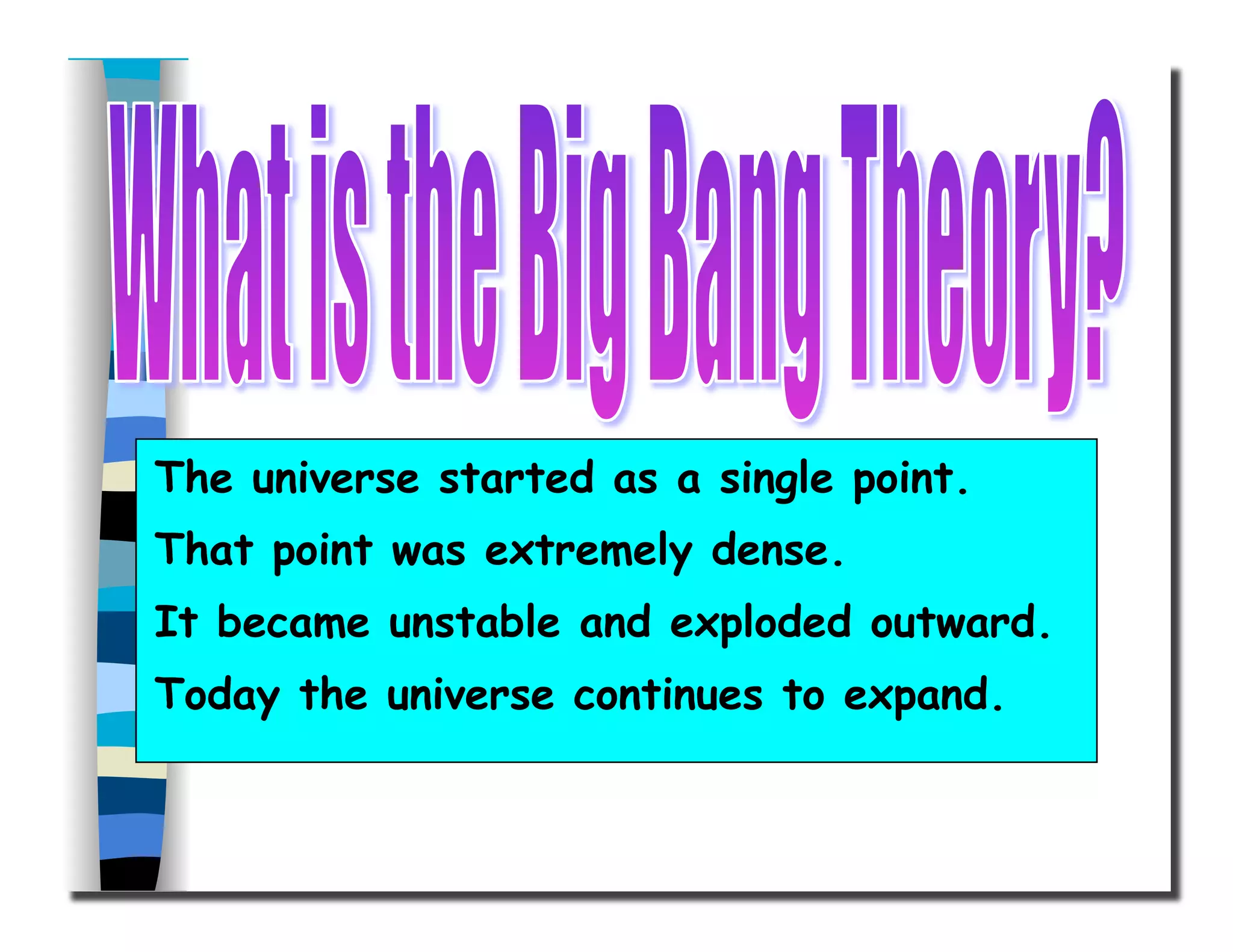 What is the Big Bang Theory?

The universe started as a single point.

That point was extremely dense.

It became unstable and exploded outward.

Today the universe continues to expand.